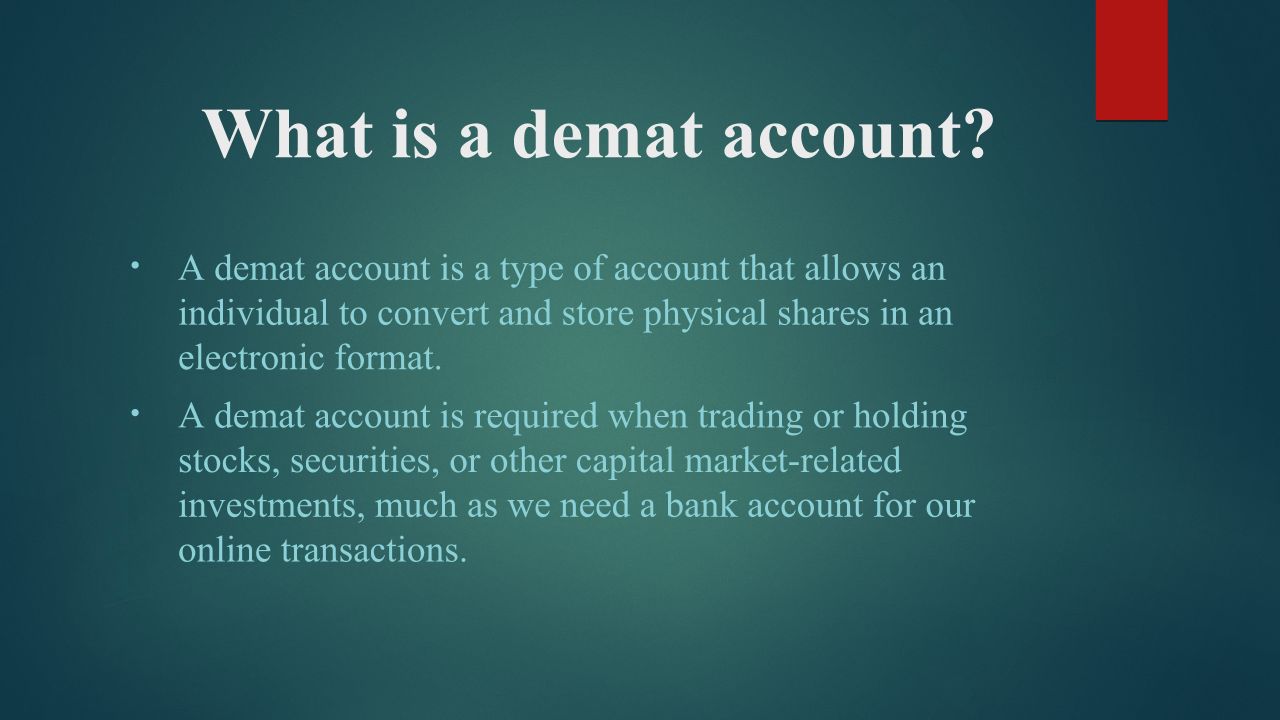 What is a demat account?

• A demat account is a type of account that allows an individual to convert and store physical shares in an electronic format.

• A demat account is required when trading or holding stocks, securities, or other capital market-related investments, much as we need a bank account for our online transactions.